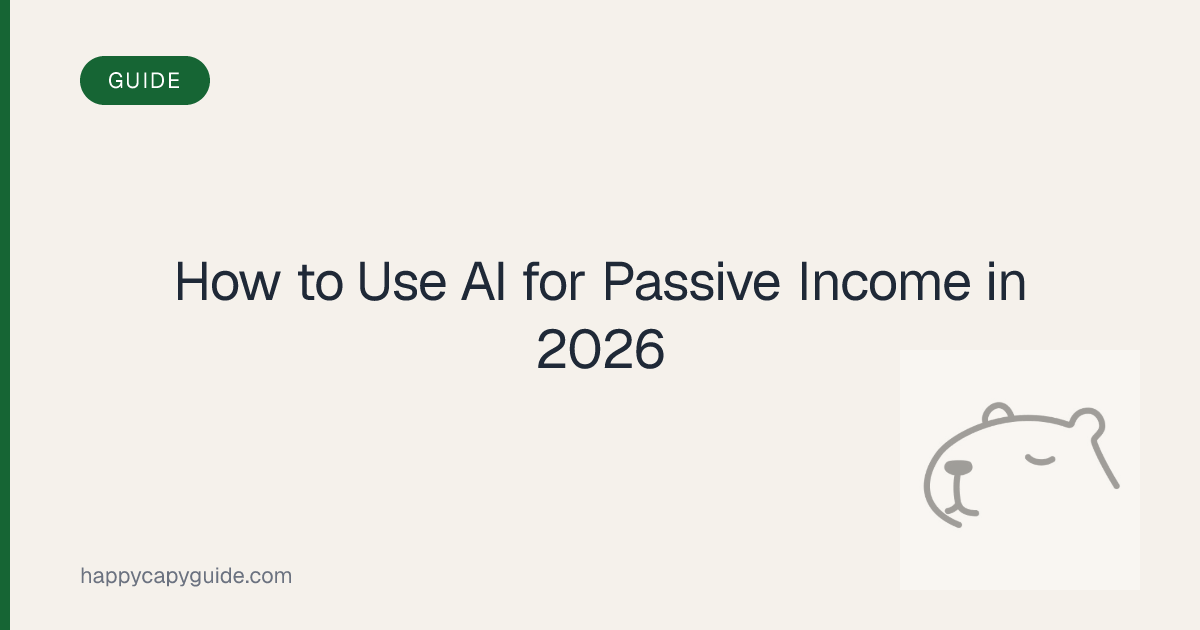 GUIDE

How to Use AI for Passive Income in 2026

happycapyguide.com